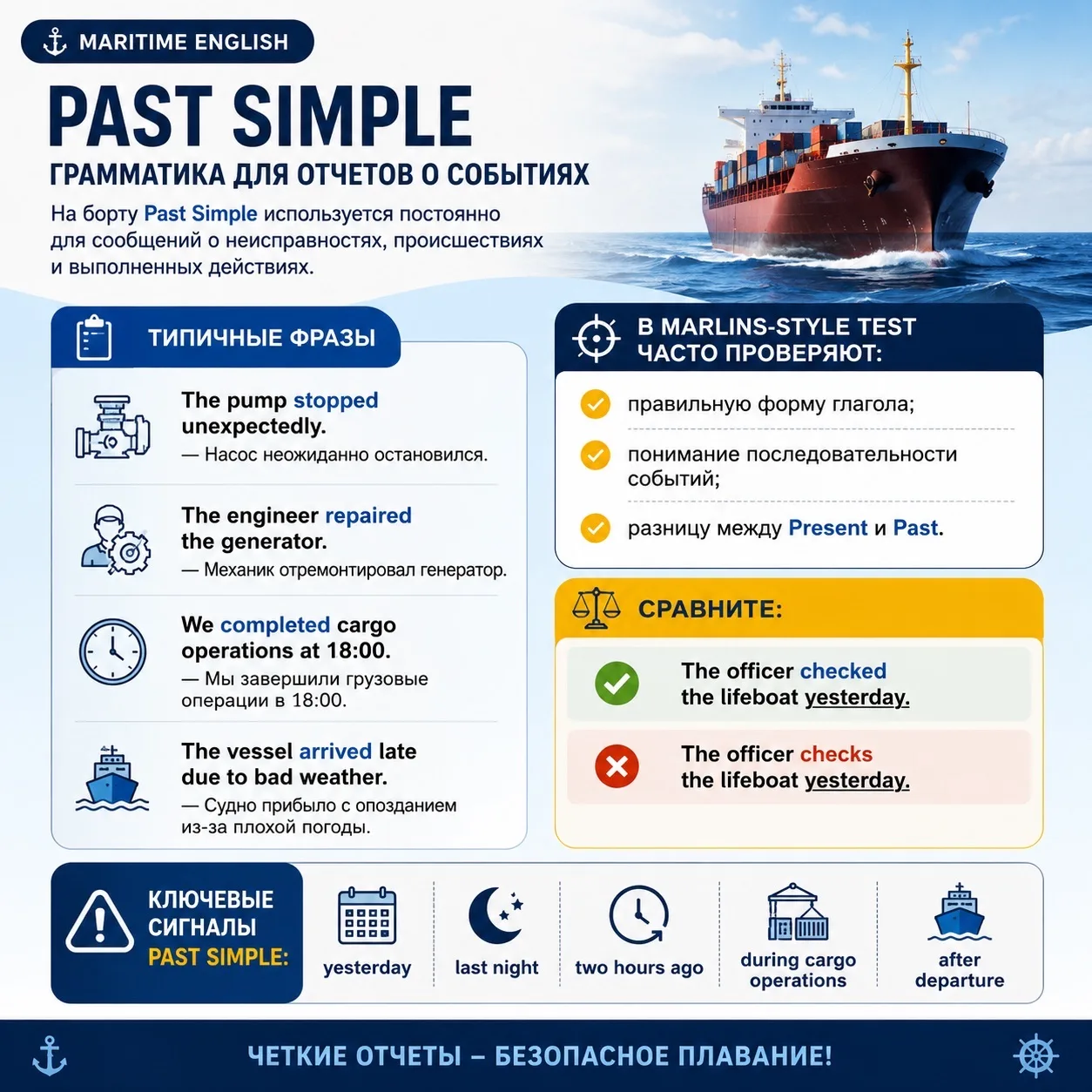 MARITIME ENGLISH

PAST SIMPLE

ГРАММАТИКА ДЛЯ ОТЧЕТОВ О СОБЫТИЯХ

На борту Past Simple используется постоянно для сообщений о неисправностях, происшествиях и выполненных действиях.

ТИПИЧНЫЕ ФРАЗЫ

The pump stopped unexpectedly.
— Насос неожиданно остановился.

The engineer repaired the generator.
— Механик отремонтировал генератор.

We completed cargo operations at 18:00.
— Мы завершили грузовые операции в 18:00.

The vessel arrived late due to bad weather.
— Судно прибыло с опозданием из-за плохой погоды.

В MARLINS-STYLE TEST ЧАСТО ПРОВЕРЯЮТ:

правильную форму глагола;

понимание последовательности событий;

разницу между Present и Past.

СРАВНИТЕ:

The officer checked the lifeboat yesterday.

The officer checks the lifeboat yesterday.

КЛЮЧЕВЫЕ СИГНАЛЫ PAST SIMPLE:

yesterday

last night

two hours ago

during cargo operations

after departure

ЧЕТКИЕ ОТЧЕТЫ – БЕЗОПАСНОЕ ПЛАВАНИЕ!